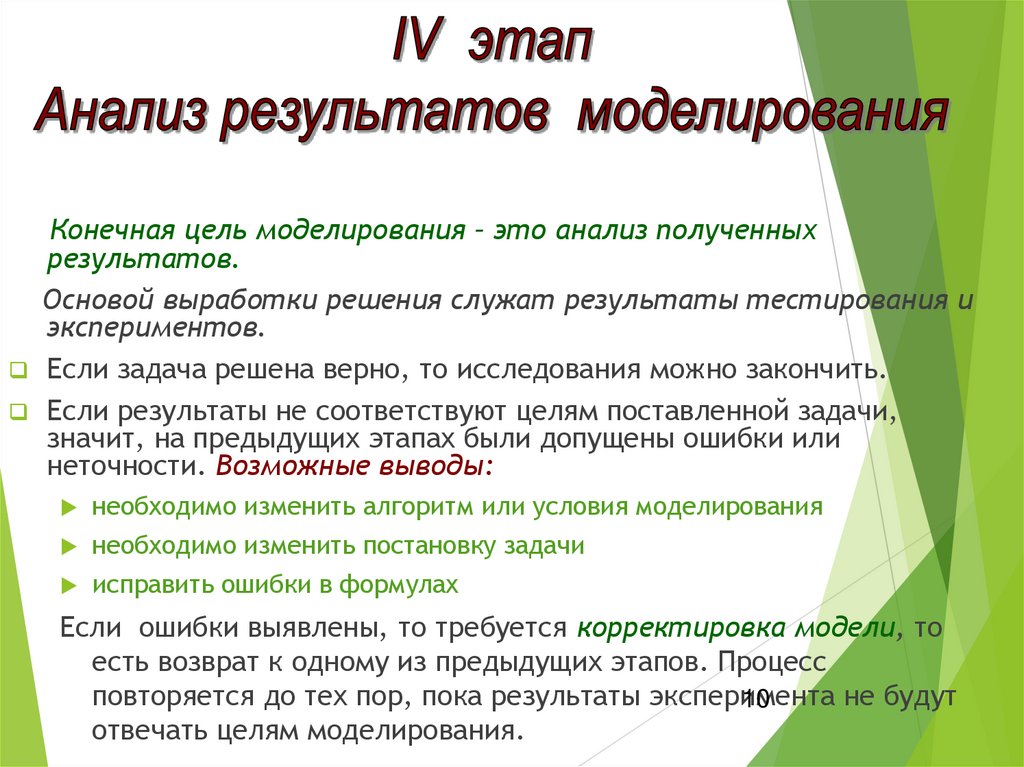 IV этап
Анализ результатов моделирования

Конечная цель моделирования – это анализ полученных результатов.

Основой выработки решения служат результаты тестирования и экспериментов.

Если задача решена верно, то исследования можно закончить.

Если результаты не соответствуют целям поставленной задачи, значит, на предыдущих этапах были допущены ошибки или неточности. Возможные выводы:

необходимо изменить алгоритм или условия моделирования

необходимо изменить постановку задачи

исправить ошибки в формулах

Если ошибки выявлены, то требуется корректировка модели, то есть возврат к одному из предыдущих этапов. Процесс повторяется до тех пор, пока результаты эксперимента не будут отвечать целям моделирования.

10